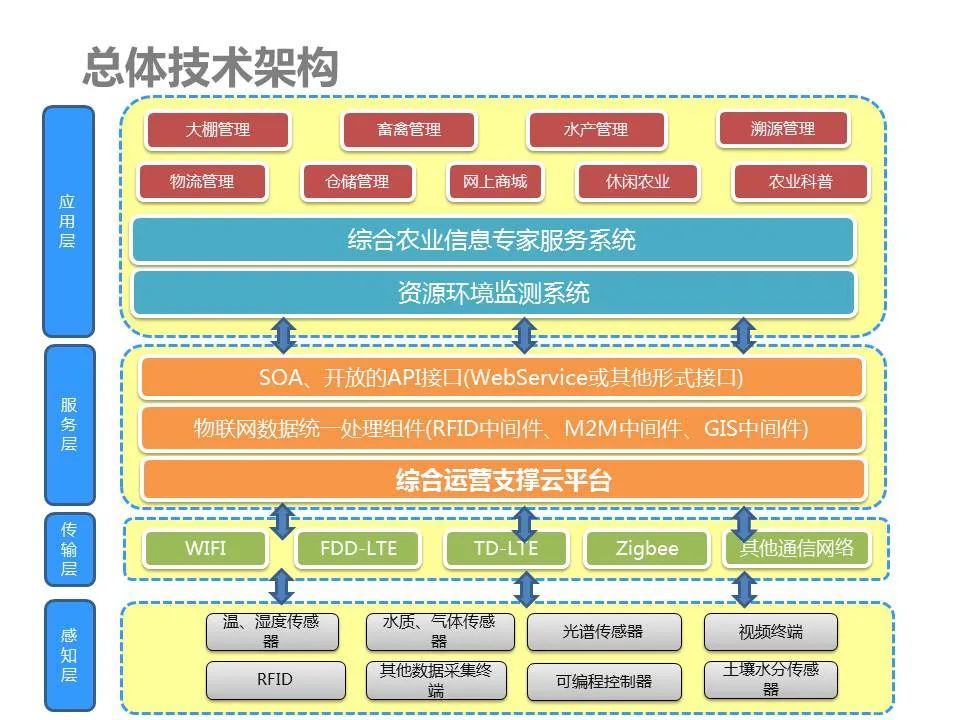 总体技术架构

应用层

大棚管理 畜禽管理 水产管理 溯源管理

物流管理 仓储管理 网上商城 休闲农业 农业科普

综合农业信息专家服务系统

资源环境监测系统

服务层

SOA、开放的API接口(WebService或其他形式接口)

物联网数据统一处理组件(RFID中间件、M2M中间件、GIS中间件)

综合运营支撑云平台

传输层

WIFI FDD-LTE TD-LTE Zigbee 其他通信网络

感知层

温、湿度传感器 水质、气体传感器 光谱传感器 视频终端

RFID 其他数据采集终端 可编程控制器 土壤水分传感器